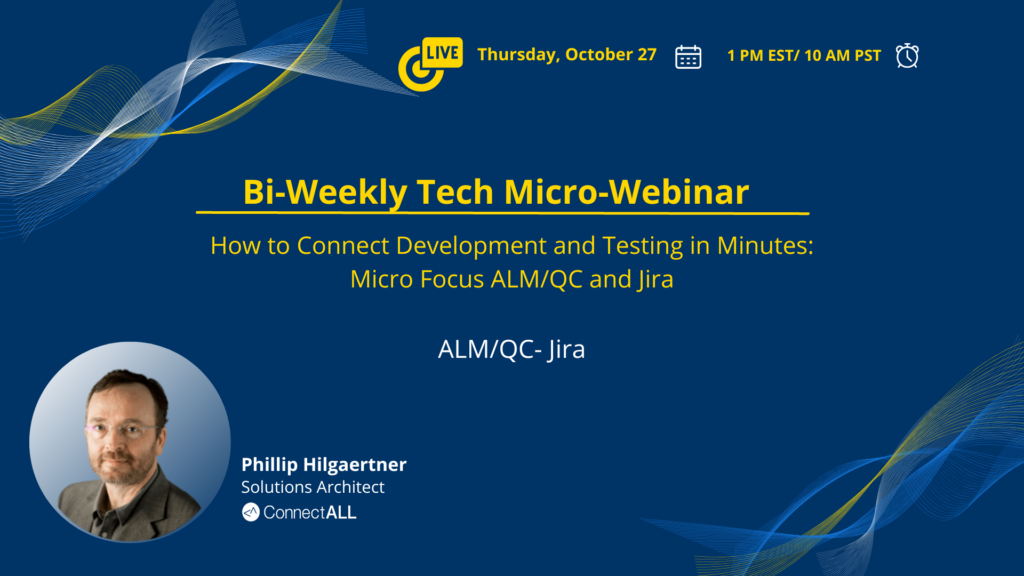 LIVE Thursday, October 27 1 PM EST/ 10 AM PST

Bi-Weekly Tech Micro-Webinar

How to Connect Development and Testing in Minutes: Micro Focus ALM/QC and Jira

ALM/QC- Jira

Phillip Hilgaertner
Solutions Architect
ConnectALL